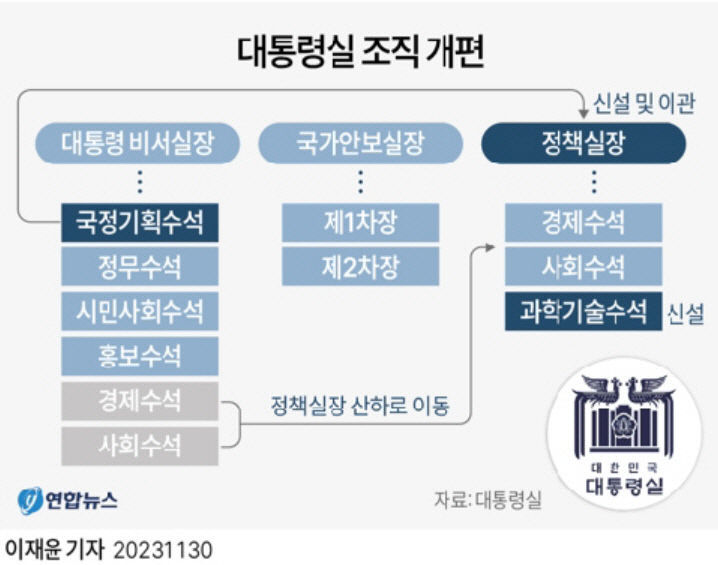 대통령실 조직 개편

신설 및 이관

대통령 비서실장

국정기획수석
정무수석
시민사회수석
홍보수석
경제수석
사회수석

국가안보실장

제1차장
제2차장

정책실장

경제수석
사회수석
과학기술수석 신설

정책실장 산하로 이동

대한민국
대통령실

연합뉴스

자료: 대통령실

이재윤 기자 20231130